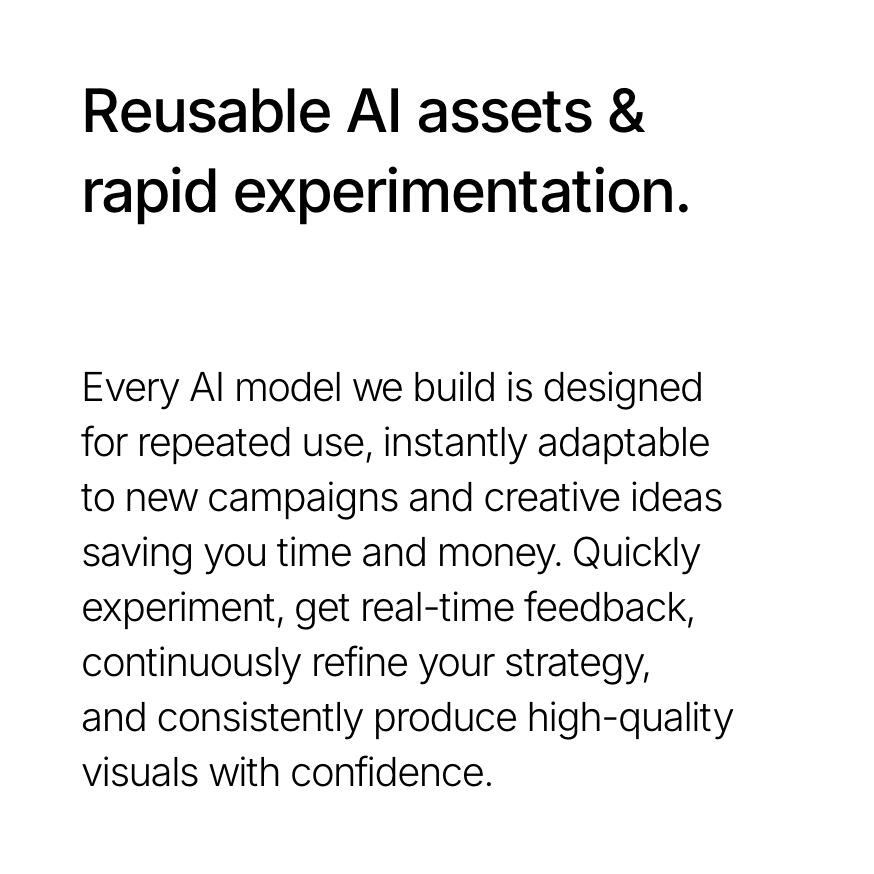 Reusable AI assets & rapid experimentation.

Every AI model we build is designed for repeated use, instantly adaptable to new campaigns and creative ideas saving you time and money. Quickly experiment, get real-time feedback, continuously refine your strategy, and consistently produce high-quality visuals with confidence.